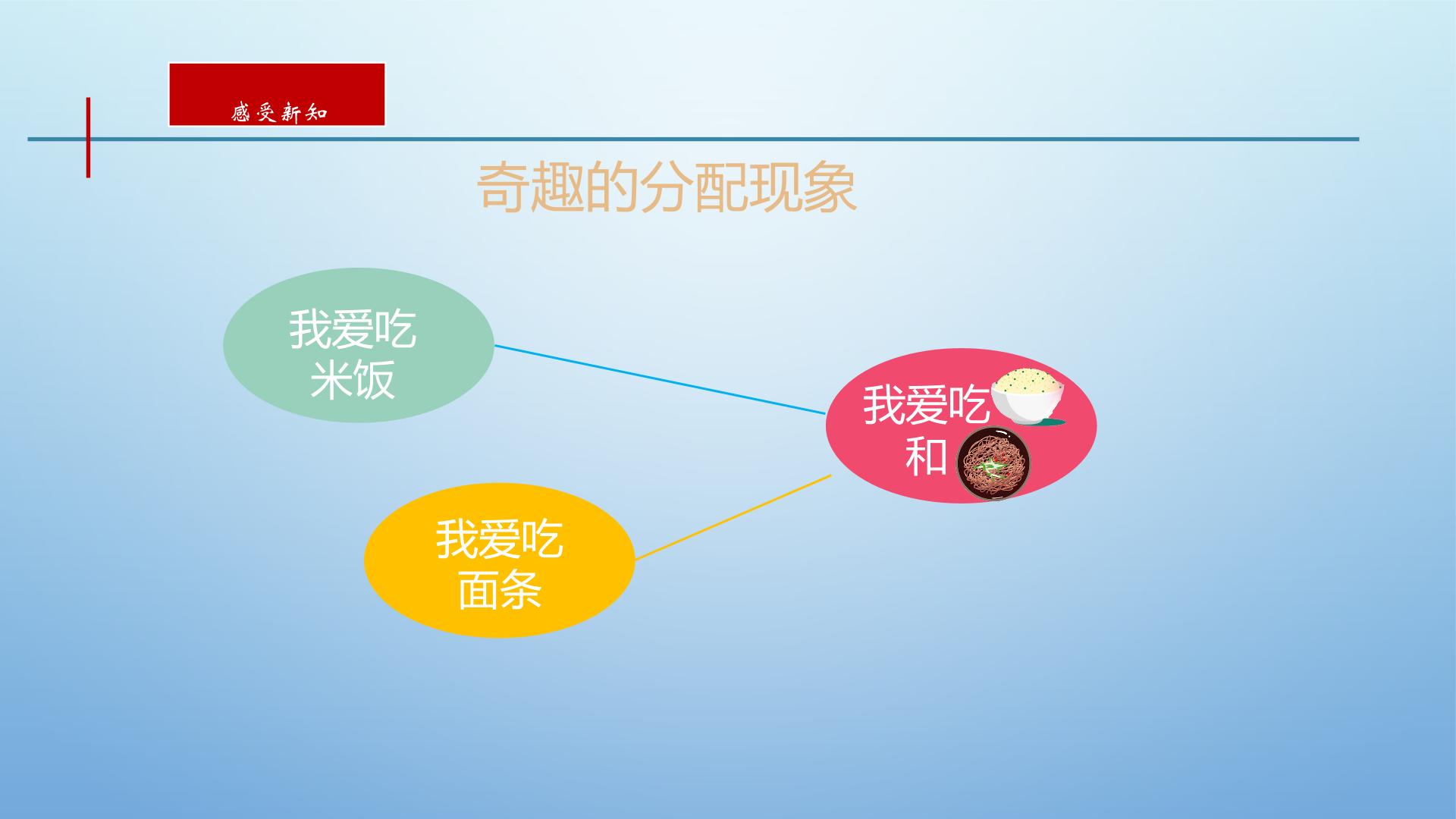 感受新知

奇趣的分配现象

我爱吃
米饭

我爱吃
面条

我爱吃
和